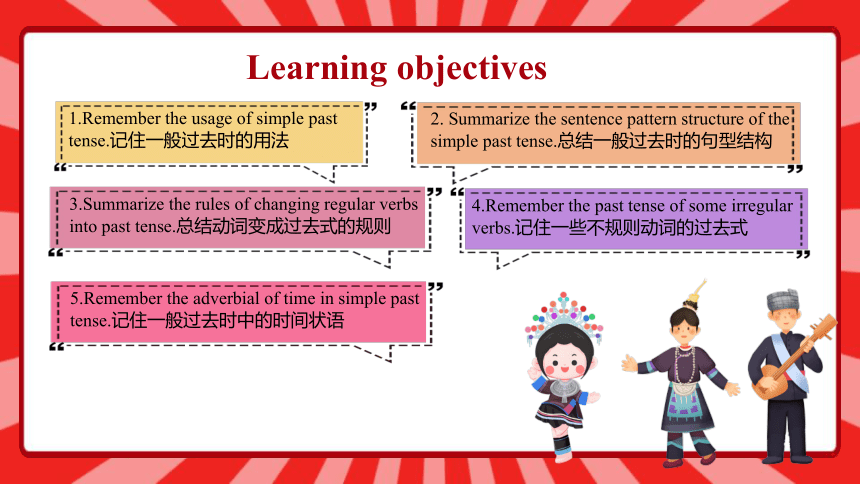 Learning objectives

1.Remember the usage of simple past tense.记住一般过去时的用法

2. Summarize the sentence pattern structure of the simple past tense.总结一般过去时的句型结构

3.Summarize the rules of changing regular verbs into past tense.总结动词变成过去式的规则

4.Remember the past tense of some irregular verbs.记住一些不规则动词的过去式

5.Remember the adverbial of time in simple past tense.记住一般过去时中的时间状语